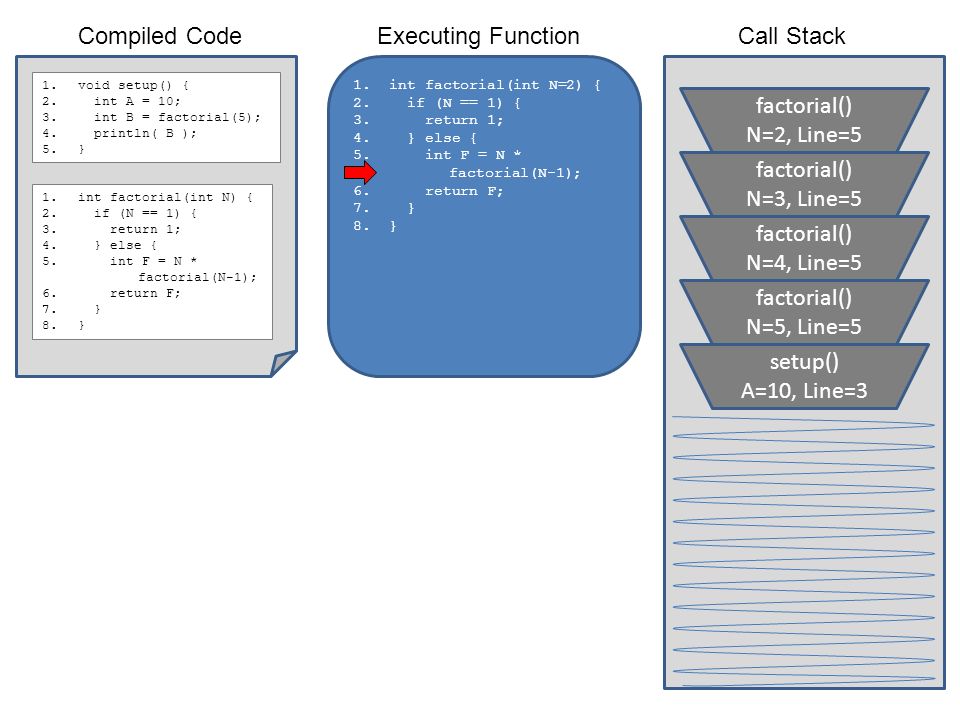 Compiled Code

1. void setup() {
2.   int A = 10;
3.   int B = factorial(5);
4.   println( B );
5. }

1. int factorial(int N) {
2.   if (N == 1) {
3.     return 1;
4.   } else {
5.     int F = N *
         factorial(N-1);
6.     return F;
7.   }
8. }

Executing Function

1. int factorial(int N=2) {
2.   if (N == 1) {
3.     return 1;
4.   } else {
5.     int F = N *
         factorial(N-1);
6.     return F;
7.   }
8. }

Call Stack

factorial()
N=2, Line=5

factorial()
N=3, Line=5

factorial()
N=4, Line=5

factorial()
N=5, Line=5

setup()
A=10, Line=3